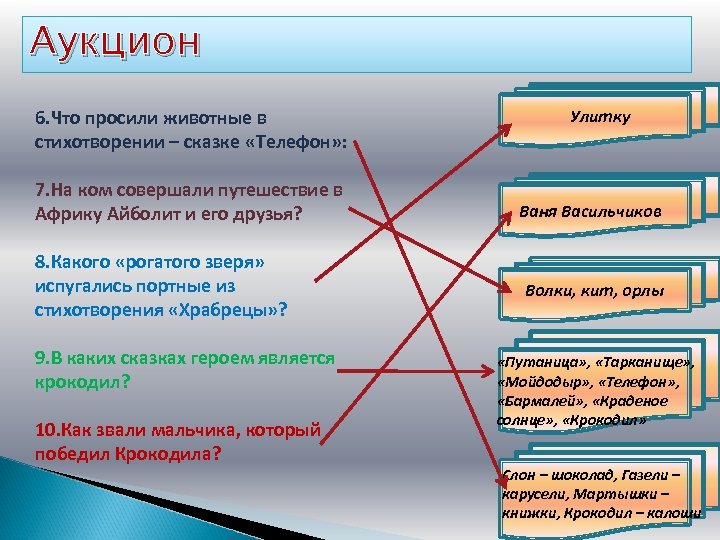 Аукцион

6.Что просили животные в стихотворении – сказке «Телефон»:

7.На ком совершали путешествие в Африку Айболит и его друзья?

8.Какого «рогатого зверя» испугались портные из стихотворения «Храбрецы»?

9.В каких сказках героем является крокодил?

10.Как звали мальчика, который победил Крокодила?

Улитку

Ваня Васильчиков

Волки, кит, орлы

«Путаница», «Тарканище», «Мойдодыр», «Телефон», «Бармалей», «Краденое солнце», «Крокодил»

Слон – шоколад, Газели – карусели, Мартышки – книжки, Крокодил – калоши